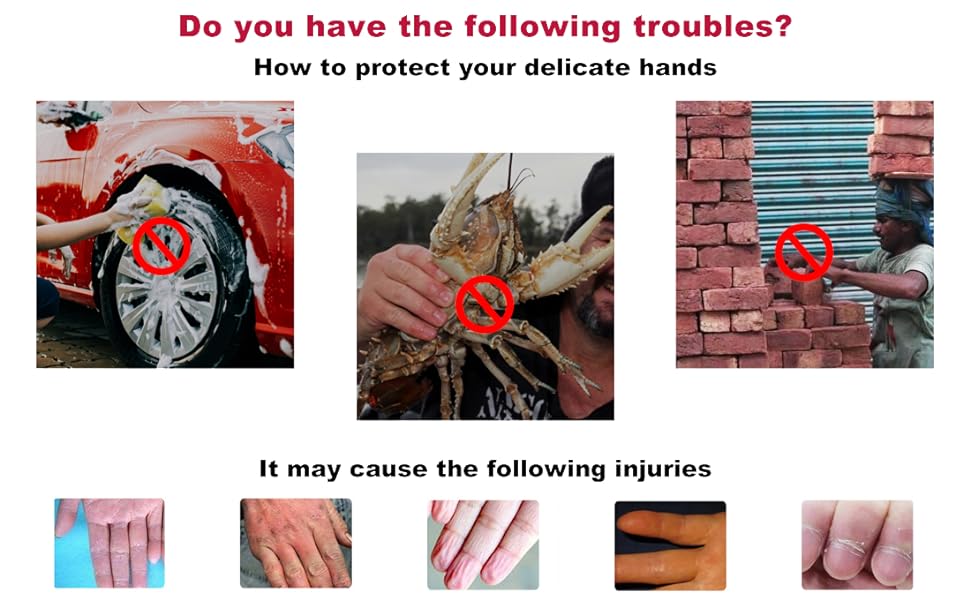 Do you have the following troubles?

How to protect your delicate hands

It may cause the following injuries